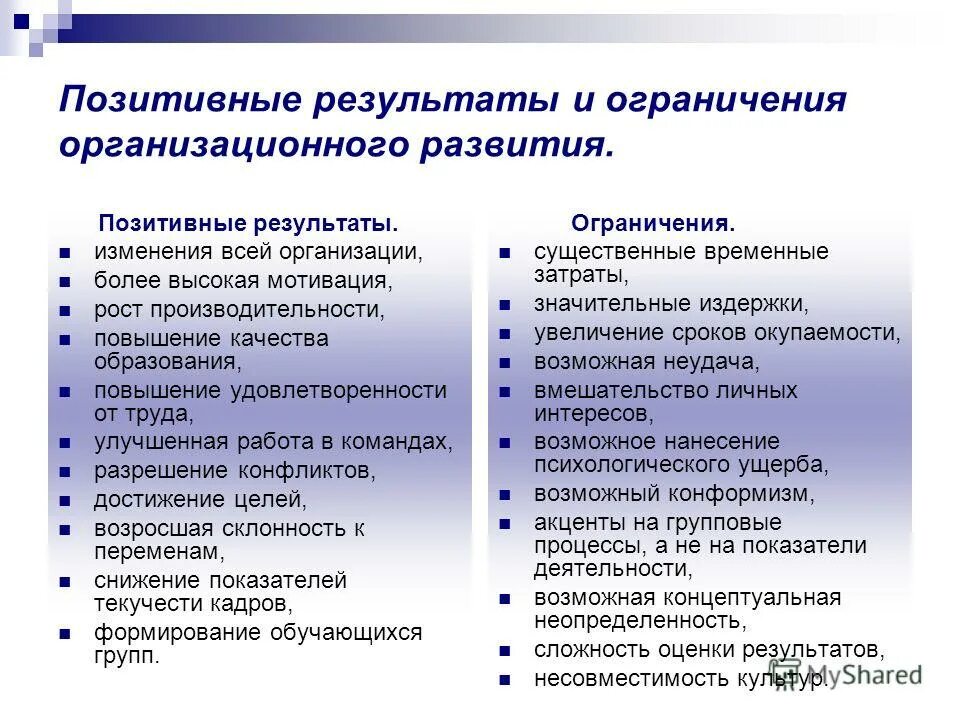 Позитивные результаты и ограничения организационного развития.

Позитивные результаты.

- изменения всей организации,
- более высокая мотивация,
- рост производительности,
- повышение качества образования,
- повышение удовлетворенности от труда,
- улучшенная работа в командах,
- разрешение конфликтов,
- достижение целей,
- возросшая склонность к переменам,
- снижение показателей текучести кадров,
- формирование обучающихся групп.

Ограничения.

- существенные временные затраты,
- значительные издержки,
- увеличение сроков окупаемости,
- возможная неудача,
- вмешательство личных интересов,
- возможное нанесение психологического ущерба,
- возможный конформизм,
- акценты на групповые процессы, а не на показатели деятельности,
- возможная концептуальная неопределенность,
- сложность оценки результатов,
- несовместимость культур.

MyShared